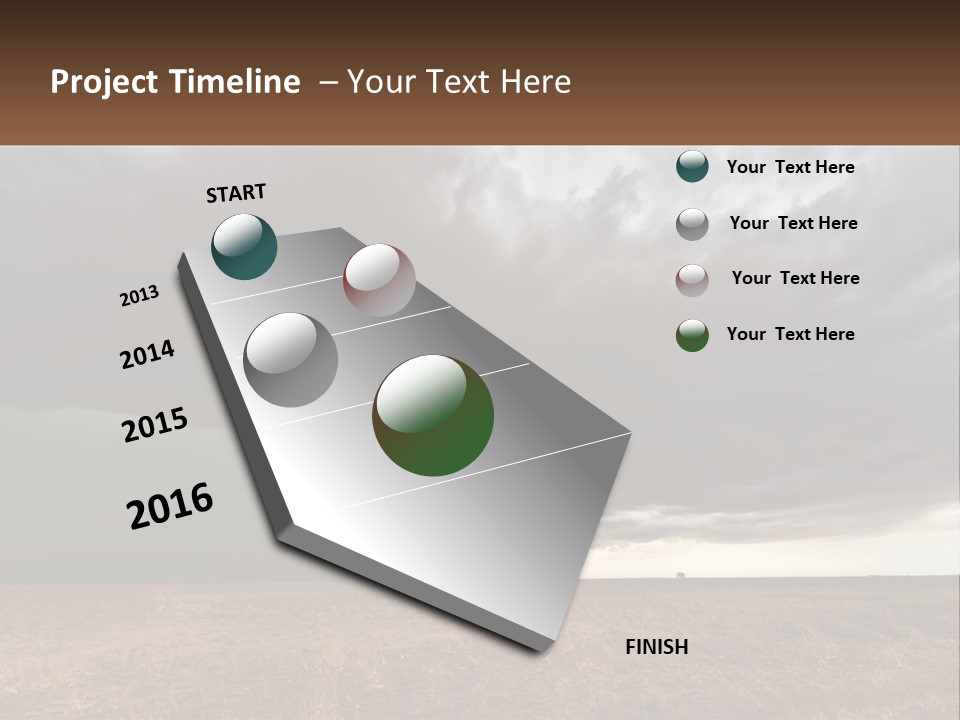 Project Timeline – Your Text Here

START

2013

2014

2015

2016

FINISH

Your Text Here

Your Text Here

Your Text Here

Your Text Here